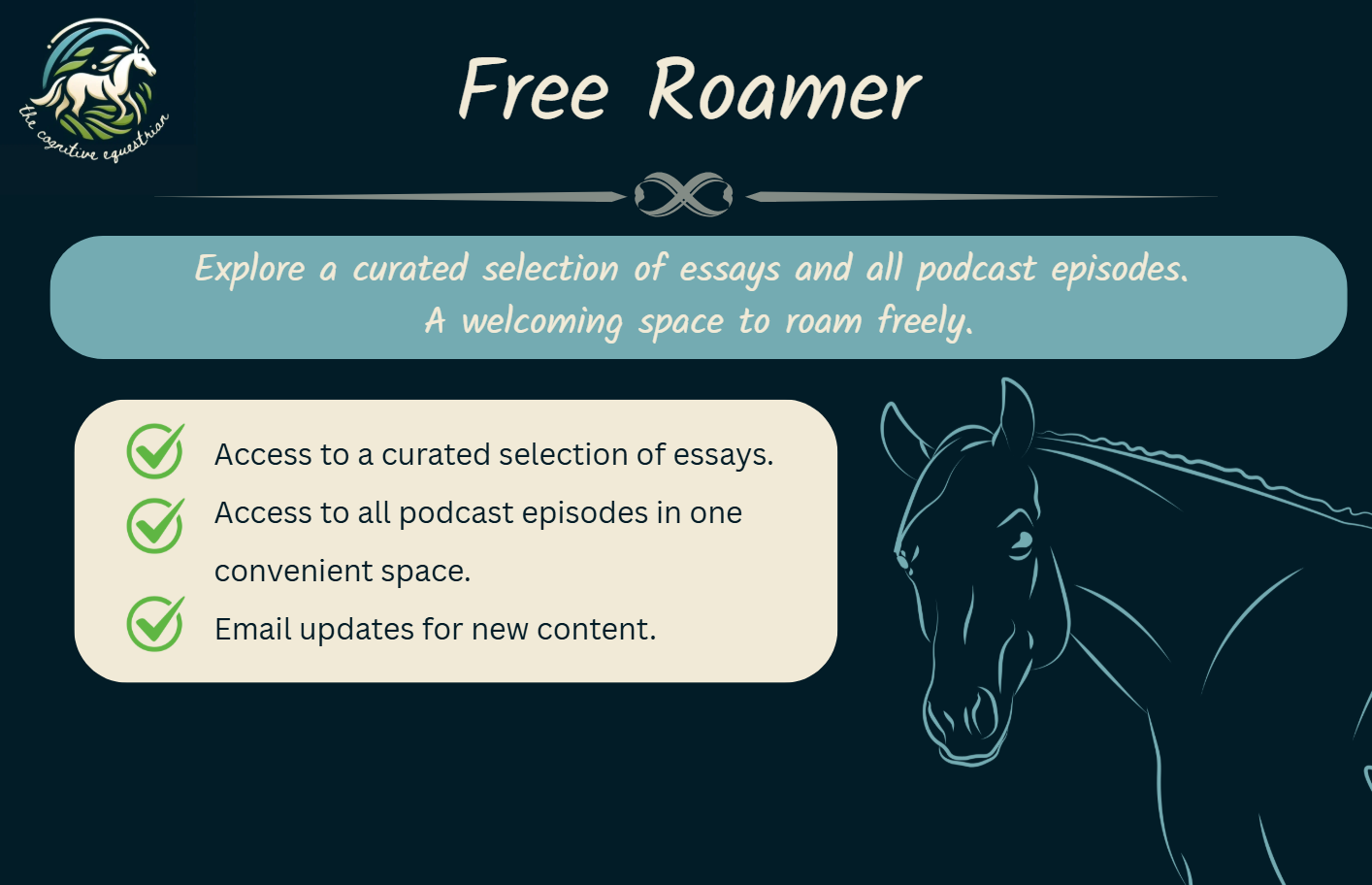 the cognitive equestrian

Free Roamer

Explore a curated selection of essays and all podcast episodes.
A welcoming space to roam freely.

Access to a curated selection of essays.

Access to all podcast episodes in one convenient space.

Email updates for new content.